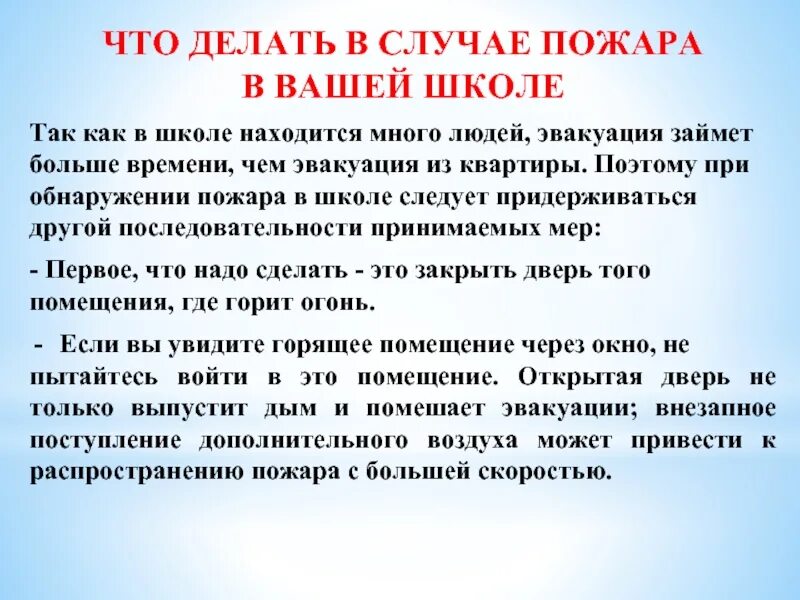 ЧТО ДЕЛАТЬ В СЛУЧАЕ ПОЖАРА В ВАШЕЙ ШКОЛЕ

Так как в школе находится много людей, эвакуация займет больше времени, чем эвакуация из квартиры. Поэтому при обнаружении пожара в школе следует придерживаться другой последовательности принимаемых мер:

- Первое, что надо сделать - это закрыть дверь того помещения, где горит огонь.

- Если вы увидите горящее помещение через окно, не пытайтесь войти в это помещение. Открытая дверь не только выпустит дым и помешает эвакуации; внезапное поступление дополнительного воздуха может привести к распространению пожара с большей скоростью.